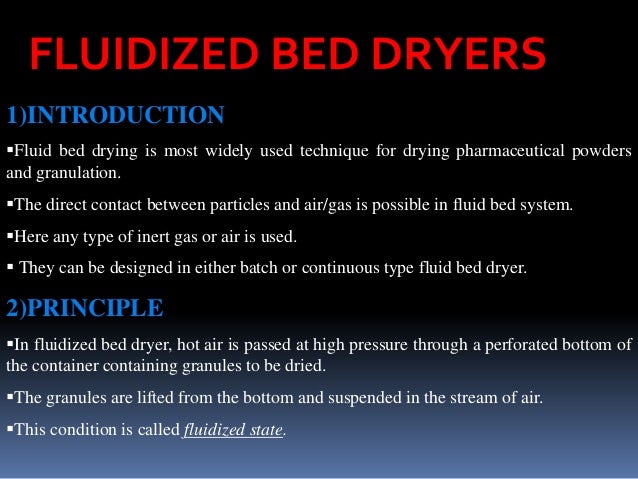 FLUIDIZED BED DRYERS

1)INTRODUCTION

▪Fluid bed drying is most widely used technique for drying pharmaceutical powders and granulation.

▪The direct contact between particles and air/gas is possible in fluid bed system.

▪Here any type of inert gas or air is used.

▪ They can be designed in either batch or continuous type fluid bed dryer.

2)PRINCIPLE

▪In fluidized bed dryer, hot air is passed at high pressure through a perforated bottom of the container containing granules to be dried.

▪The granules are lifted from the bottom and suspended in the stream of air.

▪This condition is called fluidized state.